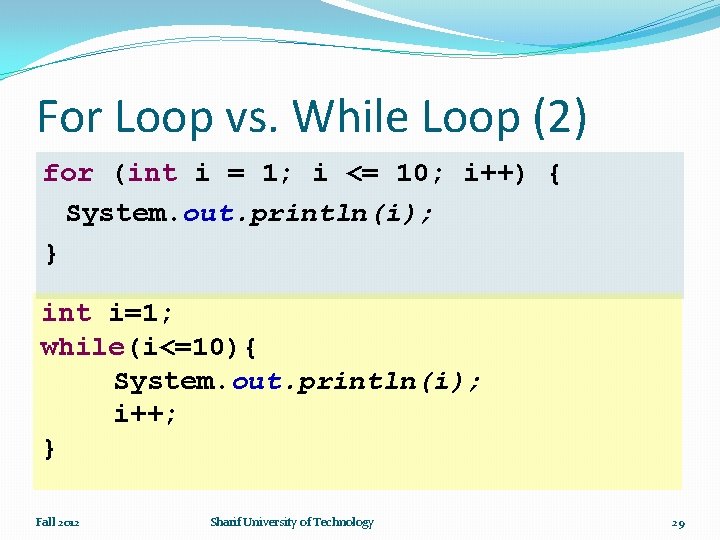 For Loop vs. While Loop (2)

for (int i = 1; i <= 10; i++) {
 System.out.println(i);
}

int i=1;
while(i<=10){
	System.out.println(i);
	i++;
}

Fall 2012

Sharif University of Technology

29